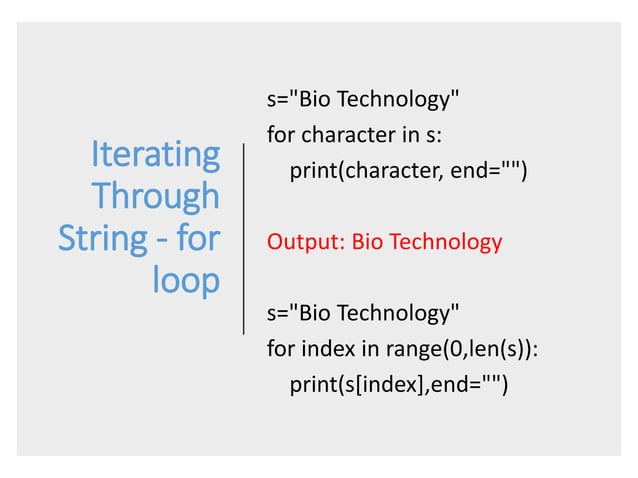 Iterating Through String - for loop

s="Bio Technology"
for character in s:
    print(character, end="")

Output: Bio Technology

s="Bio Technology"
for index in range(0,len(s)):
    print(s[index],end="")